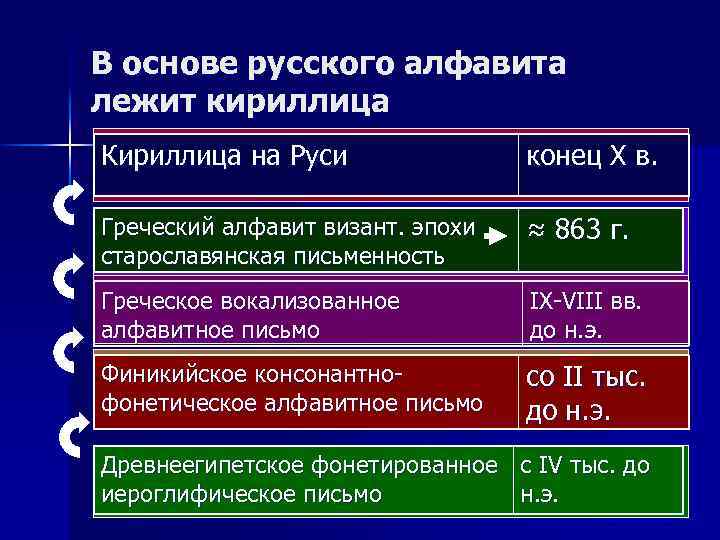 В основе русского алфавита лежит кириллица

| Кириллица на Руси | конец X в. |
|---|---|
| Греческий алфавит визант. эпохи старославянская письменность | ≈ 863 г. |
| Греческое вокализованное алфавитное письмо | IX-VIII вв. до н.э. |
| Финикийское консонантно-фонетическое алфавитное письмо | со II тыс. до н.э. |
| Древнеегипетское фонетированное иероглифическое письмо | с IV тыс. до н.э. |